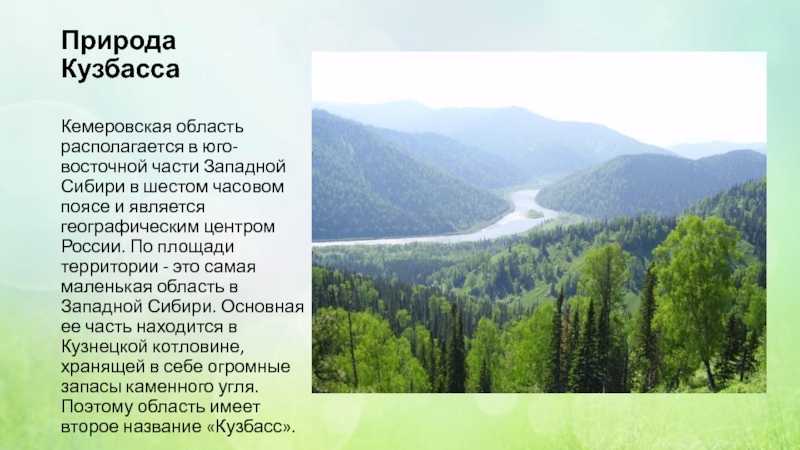 Природа Кузбасса

Кемеровская область располагается в юго-восточной части Западной Сибири в шестом часовом поясе и является географическим центром России. По площади территории - это самая маленькая область в Западной Сибири. Основная ее часть находится в Кузнецкой котловине, хранящей в себе огромные запасы каменного угля. Поэтому область имеет второе название «Кузбасс».